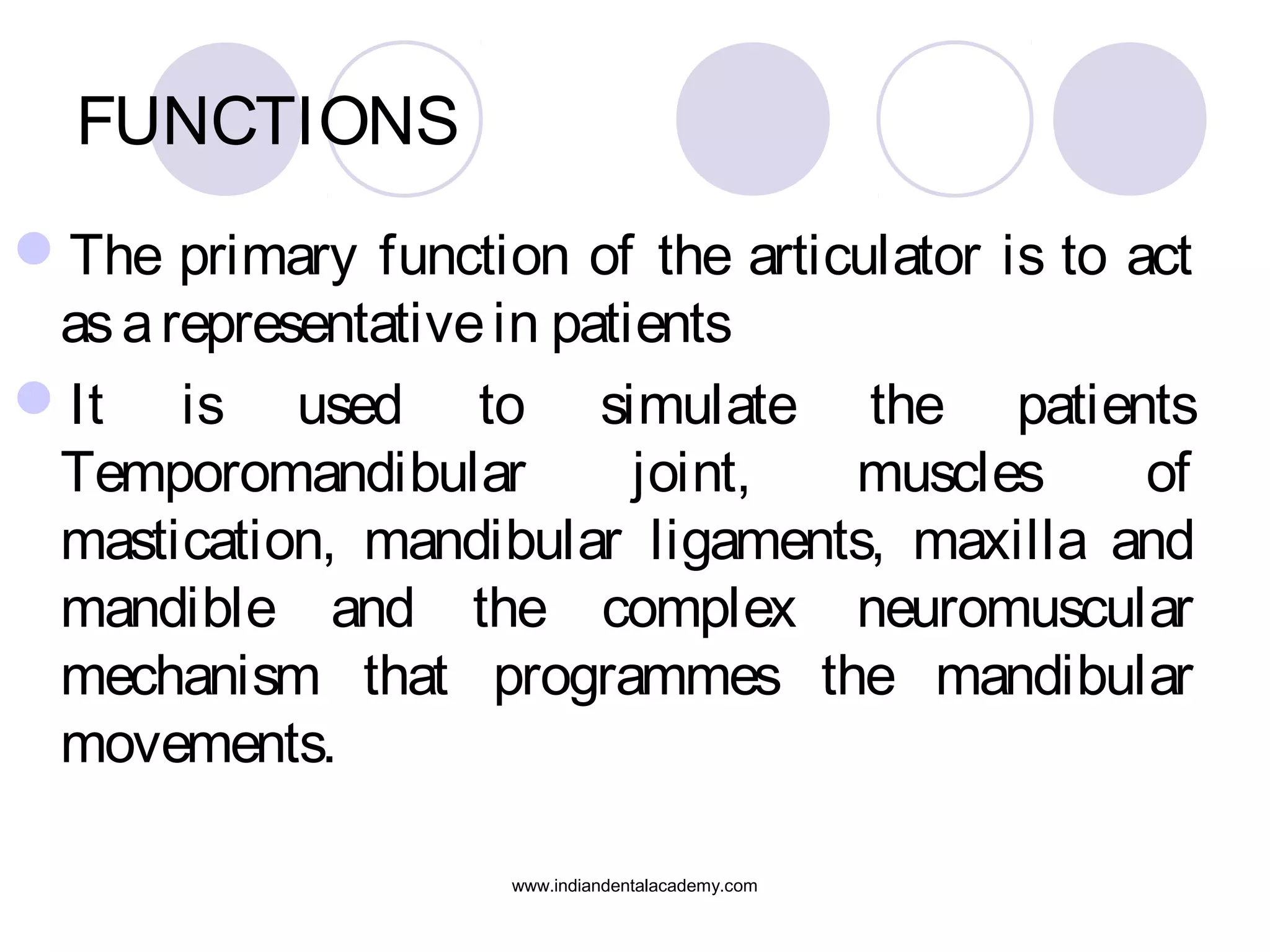 FUNCTIONS

The primary function of the articulator is to act as a representative in patients

It is used to simulate the patients Temporomandibular joint, muscles of mastication, mandibular ligaments, maxilla and mandible and the complex neuromuscular mechanism that programmes the mandibular movements.

www.indiandentalacademy.com